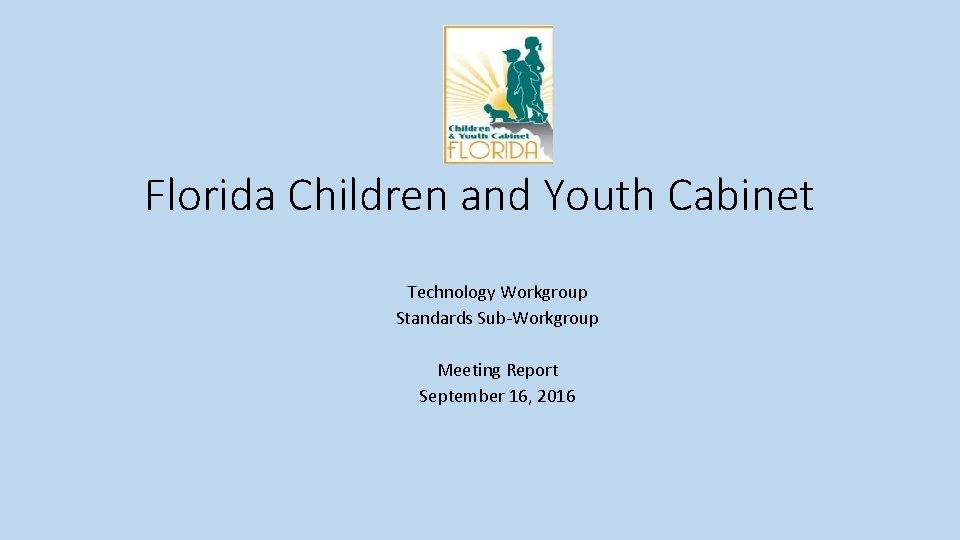 Children & Youth Cabinet FLORIDA

Florida Children and Youth Cabinet

Technology Workgroup
Standards Sub-Workgroup

Meeting Report
September 16, 2016